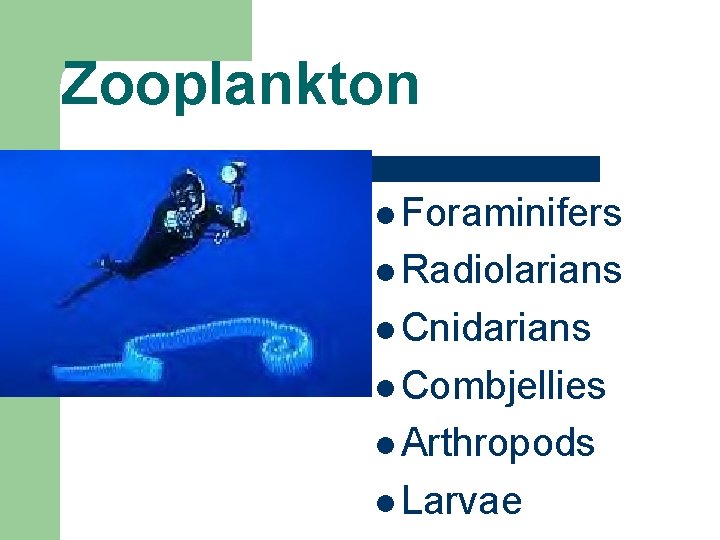 Zooplankton

- Foraminifers
- Radiolarians
- Cnidarians
- Combjellies
- Arthropods
- Larvae